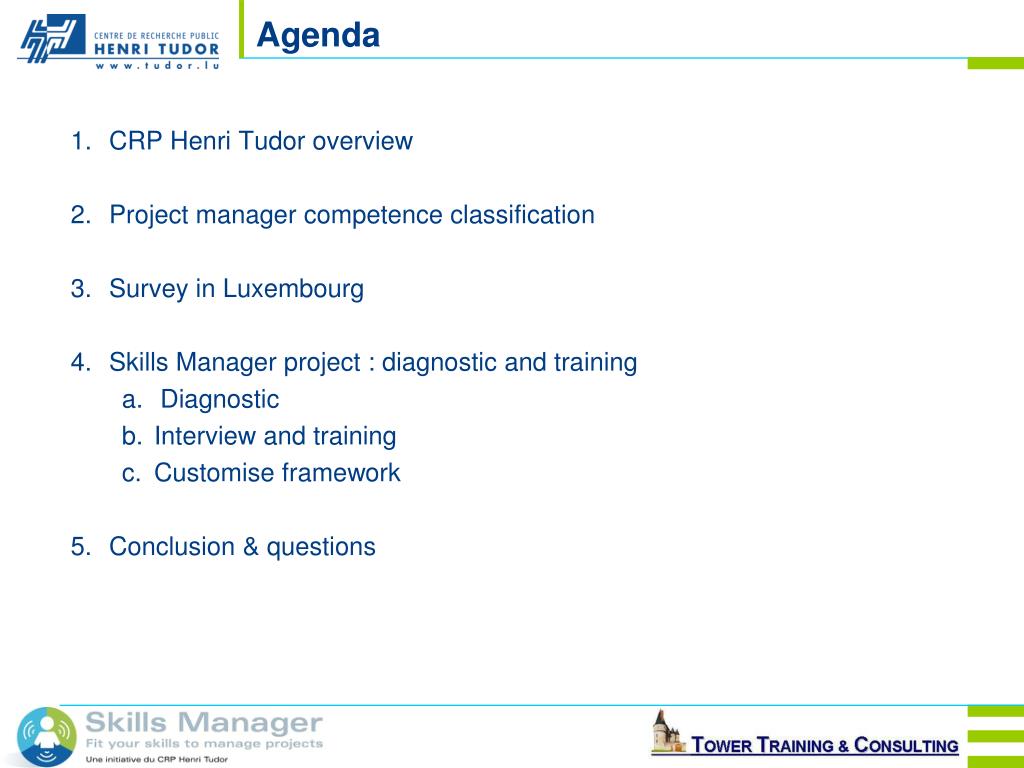 CENTRE DE RECHERCHE PUBLIC
HENRI TUDOR
www.tudor.lu

Agenda

1. CRP Henri Tudor overview

2. Project manager competence classification

3. Survey in Luxembourg

4. Skills Manager project : diagnostic and training
a. Diagnostic
b. Interview and training
c. Customise framework

5. Conclusion & questions

Skills Manager
Fit your skills to manage projects
Une initiative du CRP Henri Tudor

TOWER TRAINING & CONSULTING